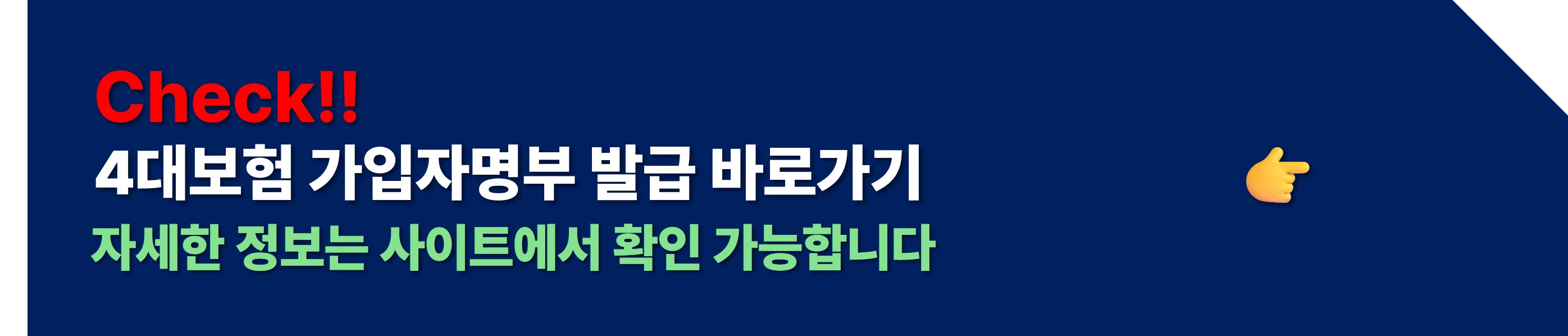 Check!!
4대보험 가입자명부 발급 바로가기
자세한 정보는 사이트에서 확인 가능합니다